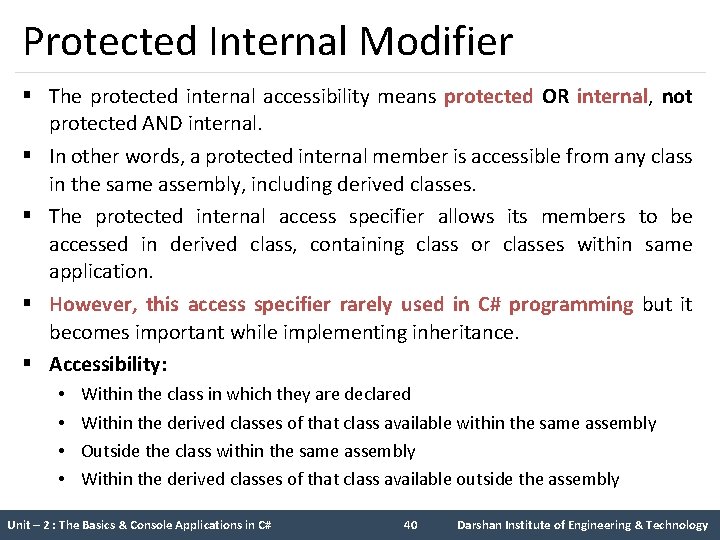 Protected Internal Modifier

▪ The protected internal accessibility means protected OR internal, not protected AND internal.

▪ In other words, a protected internal member is accessible from any class in the same assembly, including derived classes.

▪ The protected internal access specifier allows its members to be accessed in derived class, containing class or classes within same application.

▪ However, this access specifier rarely used in C# programming but it becomes important while implementing inheritance.

▪ Accessibility:
• Within the class in which they are declared
• Within the derived classes of that class available within the same assembly
• Outside the class within the same assembly
• Within the derived classes of that class available outside the assembly

Unit – 2 : The Basics & Console Applications in C# 40 Darshan Institute of Engineering & Technology